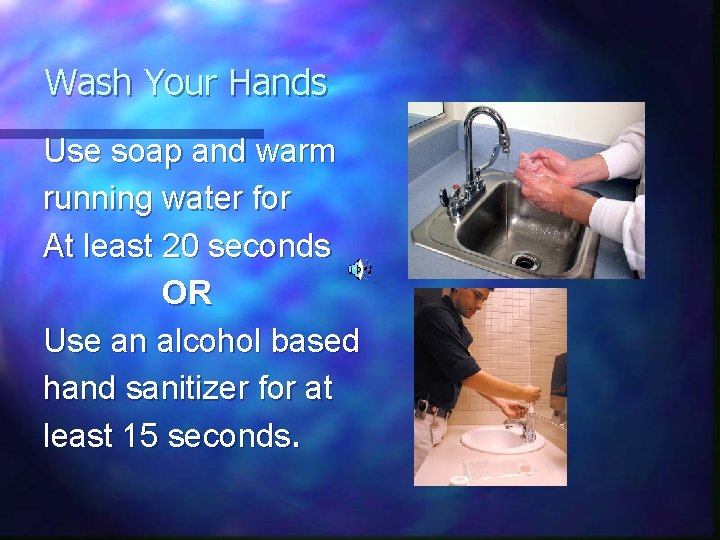 Wash Your Hands

Use soap and warm running water for At least 20 seconds

OR

Use an alcohol based hand sanitizer for at least 15 seconds.